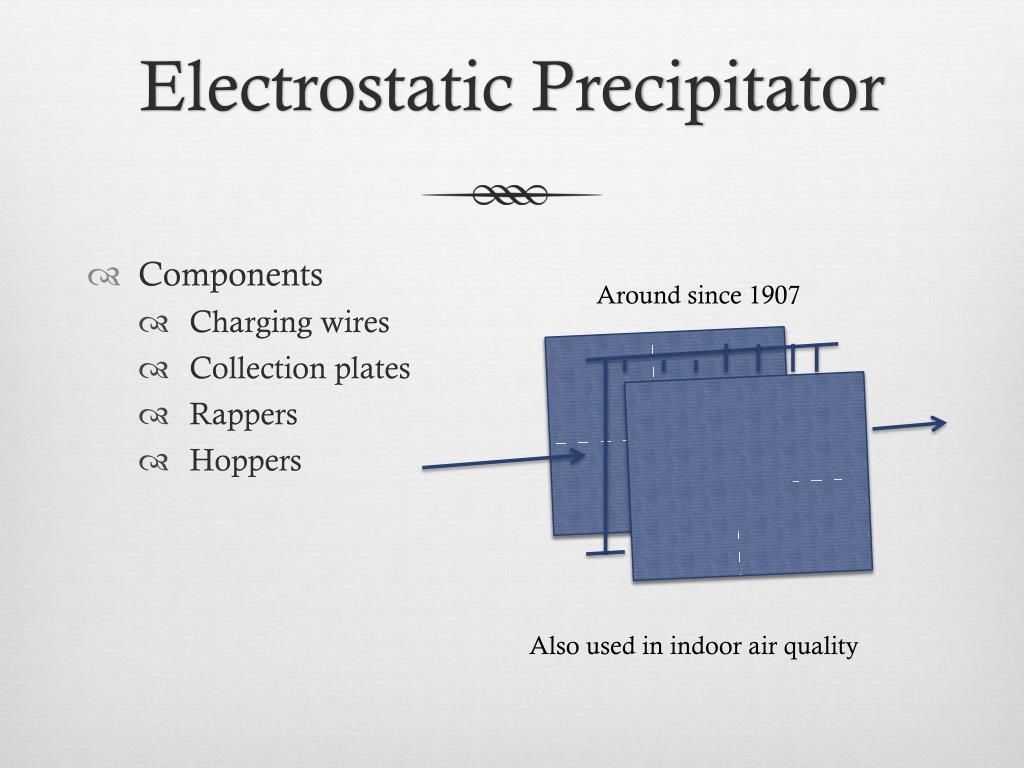 Electrostatic Precipitator

Components
Charging wires
Collection plates
Rappers
Hoppers

Around since 1907

Also used in indoor air quality